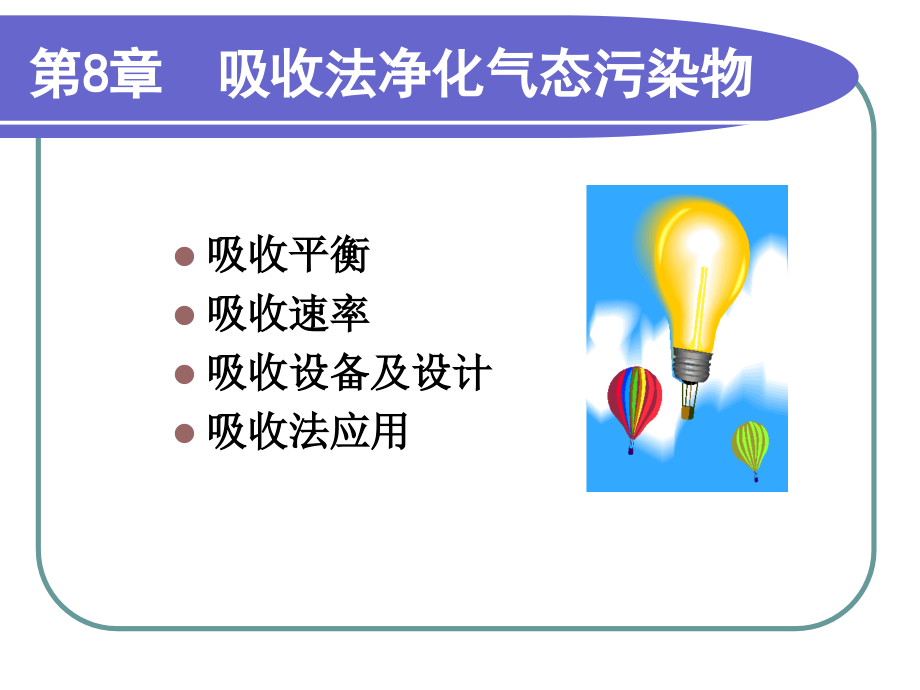 第8章 吸收法净化气态污染物

• 吸收平衡
• 吸收速率
• 吸收设备及设计
• 吸收法应用